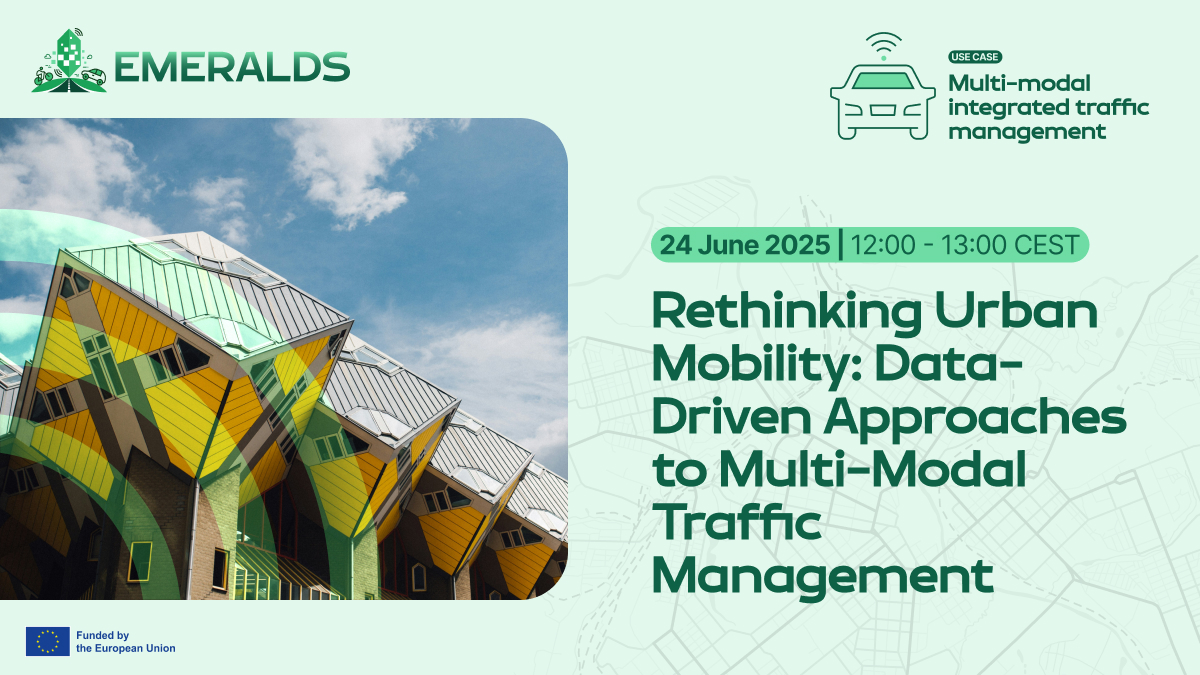 EMERALDS

USE CASE
Multi-modal integrated traffic management

24 June 2025 | 12:00 - 13:00 CEST

Rethinking Urban Mobility: Data-Driven Approaches to Multi-Modal Traffic Management

Funded by the European Union